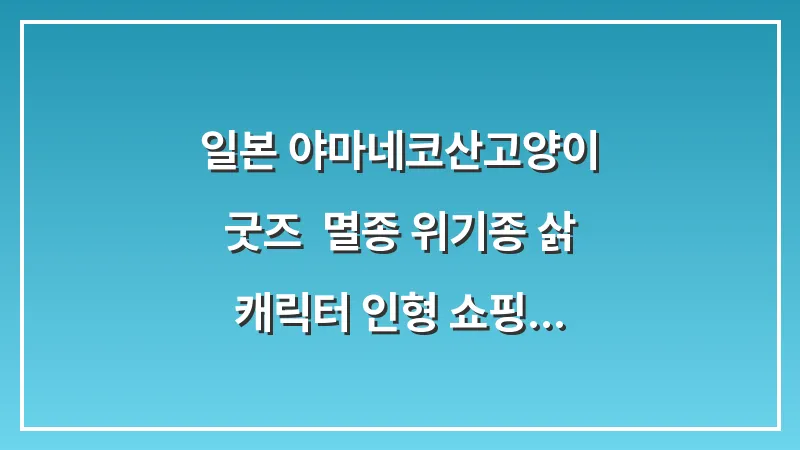 일본 야마네코산고양이
굿즈 멸종 위기종 삵
캐릭터 인형 쇼핑...